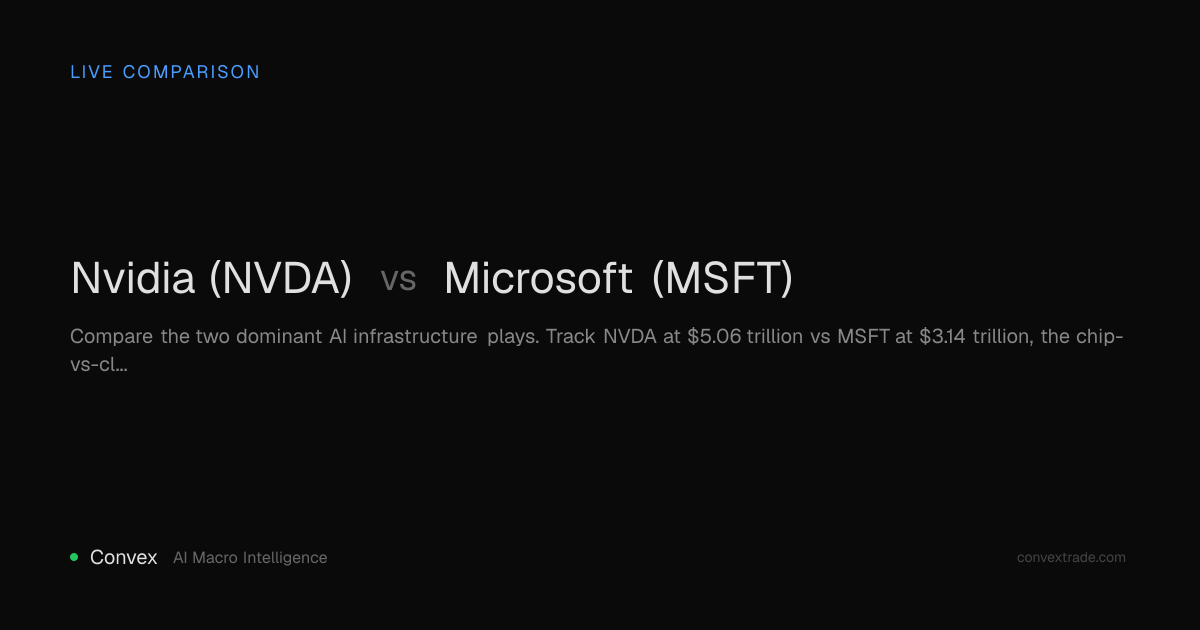 LIVE COMPARISON

Nvidia (NVDA) vs Microsoft (MSFT)

Compare the two dominant AI infrastructure plays. Track NVDA at \$5.06 trillion vs MSFT at \$3.14 trillion, the chip-vs-cl...

Convex AI Macro Intelligence

convextrade.com